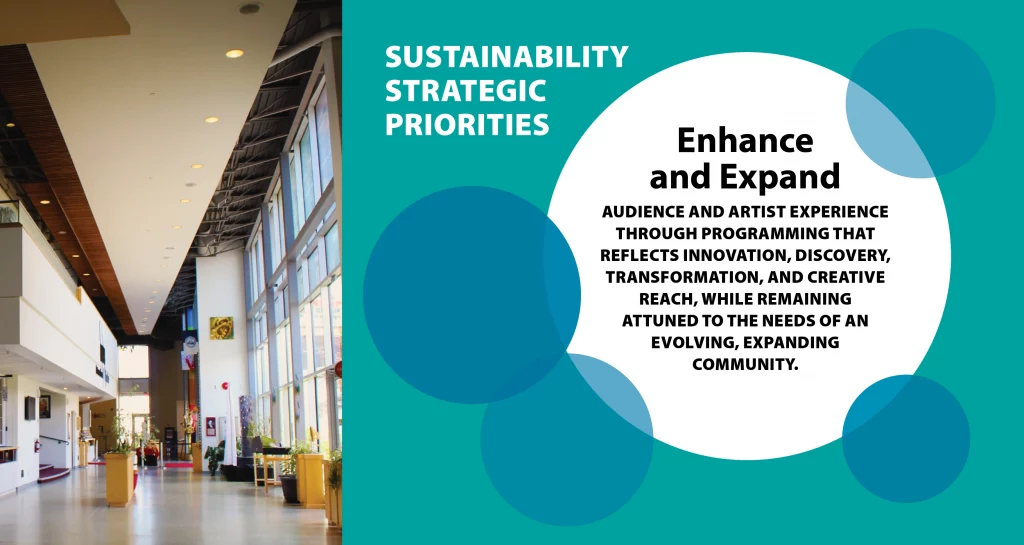 SUSTAINABILITY STRATEGIC PRIORITIES

Enhance and Expand

AUDIENCE AND ARTIST EXPERIENCE THROUGH PROGRAMMING THAT REFLECTS INNOVATION, DISCOVERY, TRANSFORMATION, AND CREATIVE REACH, WHILE REMAINING ATTUNED TO THE NEEDS OF AN EVOLVING, EXPANDING COMMUNITY.